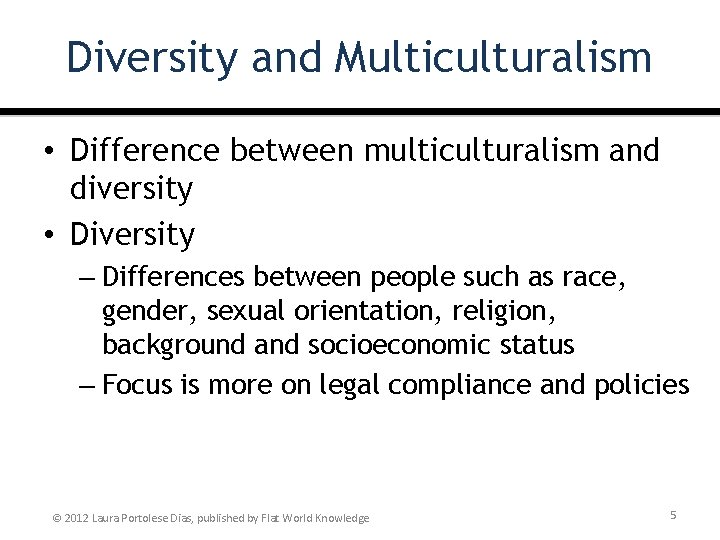 Diversity and Multiculturalism

• Difference between multiculturalism and diversity
• Diversity
– Differences between people such as race, gender, sexual orientation, religion, background and socioeconomic status
– Focus is more on legal compliance and policies

© 2012 Laura Portolese Dias, published by Flat World Knowledge

5